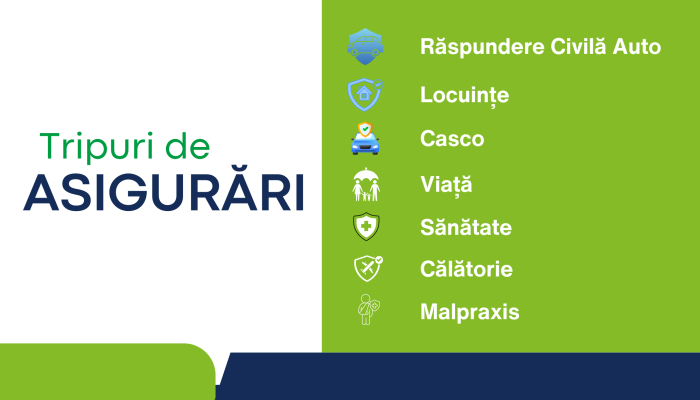 Tripuri de
ASIGURĂRI

Răspundere Civilă Auto
Locuințe
Casco
Viață
Sănătate
Călătorie
Malpraxis